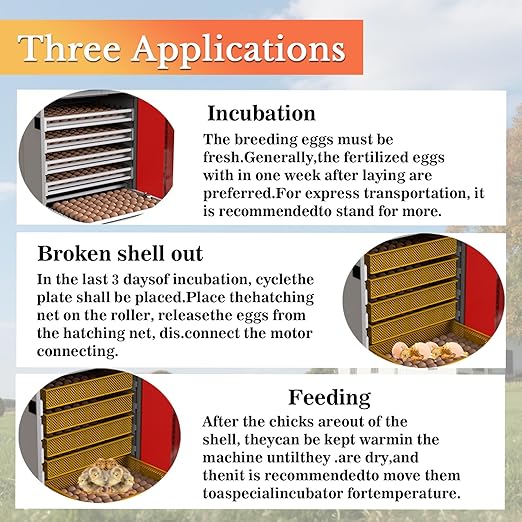 Three Applications

Incubation

The breeding eggs must be fresh.Generally,the fertilized eggs with in one week after laying are preferred.For express transportation, it is recommendedto stand for more.

Broken shell out

In the last 3 daysof incubation, cyclethe plate shall be placed.Place thehatching net on the roller, releasethe eggs from the hatching net, dis.connect the motor connecting.

Feeding

After the chicks areout of the shell, theycan be kept warmin the machine untilthey .are dry,and thenit is recommendedto move them toaspecialincubator fortemperature.